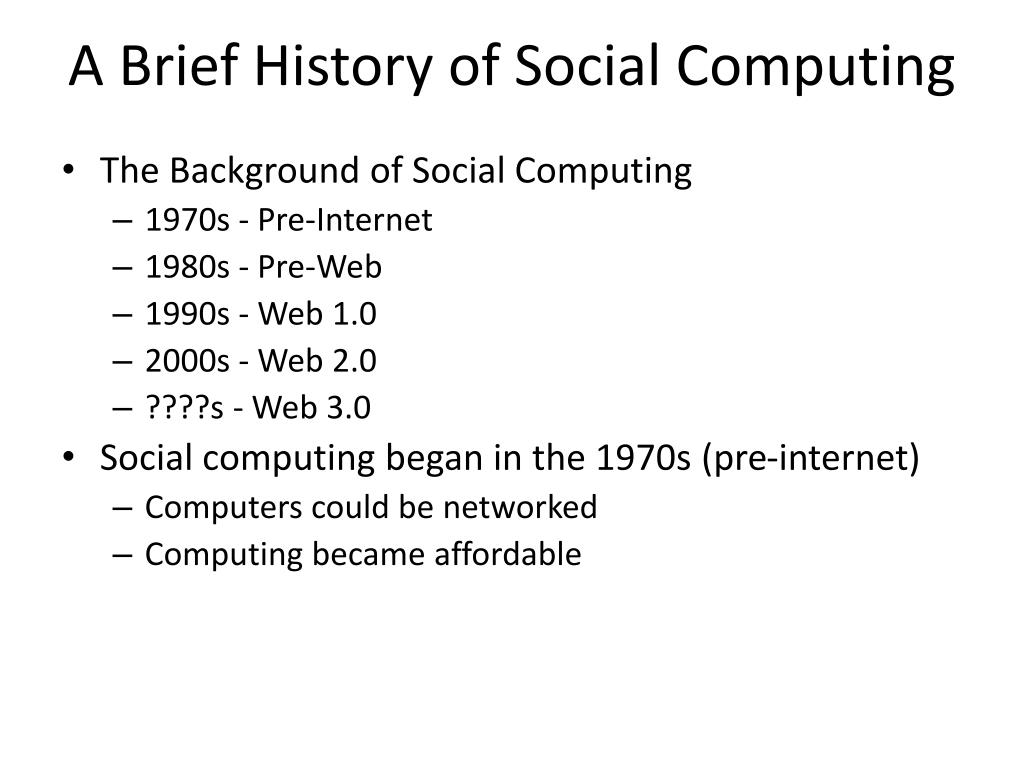 A Brief History of Social Computing

• The Background of Social Computing
  – 1970s - Pre-Internet
  – 1980s - Pre-Web
  – 1990s - Web 1.0
  – 2000s - Web 2.0
  – ????s - Web 3.0
• Social computing began in the 1970s (pre-internet)
  – Computers could be networked
  – Computing became affordable